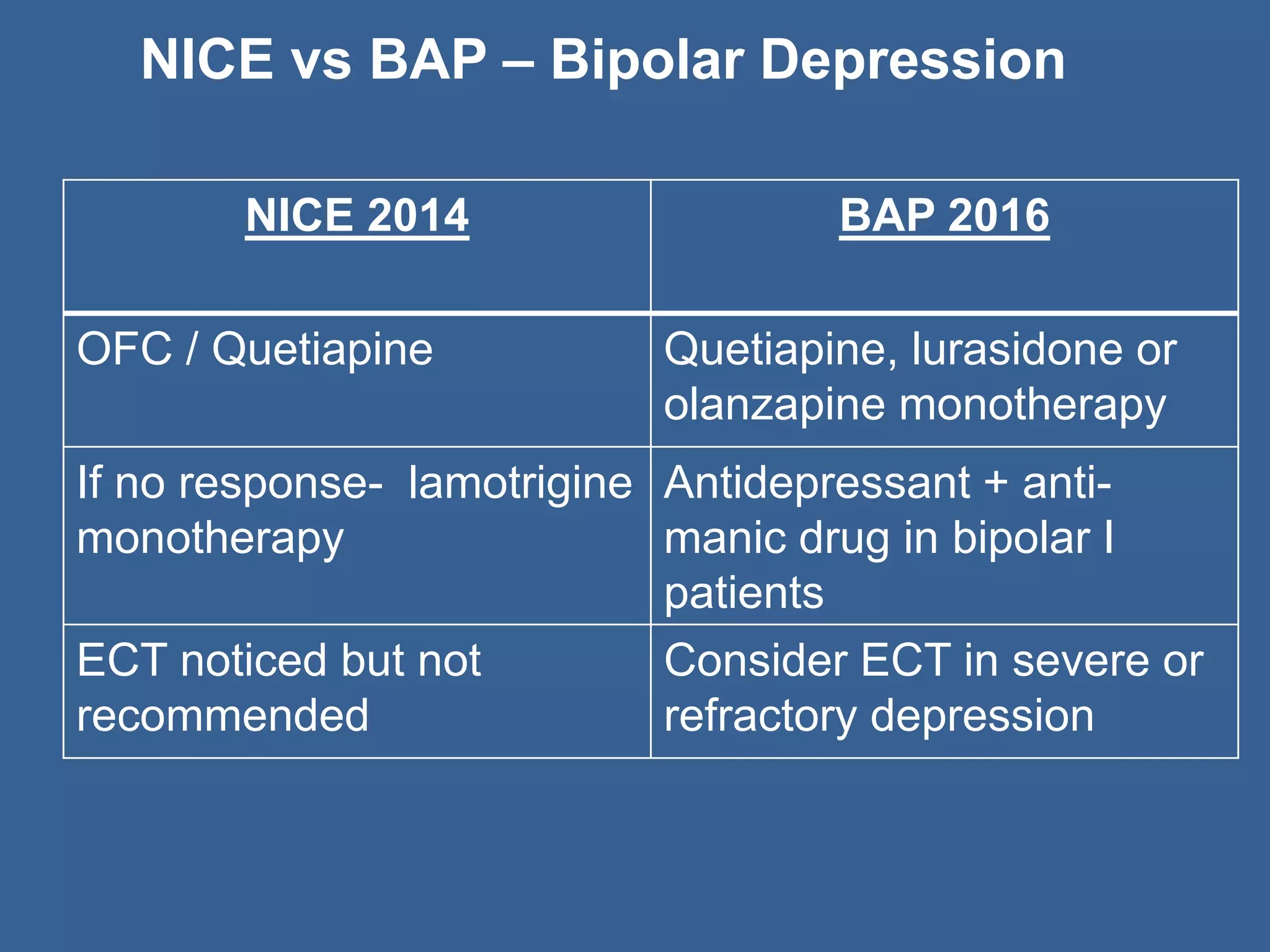 NICE vs BAP – Bipolar Depression

| NICE 2014 | BAP 2016 |
|---|---|
| OFC / Quetiapine | Quetiapine, lurasidone or olanzapine monotherapy |
| If no response-  lamotrigine monotherapy | Antidepressant + anti-manic drug in bipolar I patients |
| ECT noticed but not recommended | Consider ECT in severe or refractory depression |